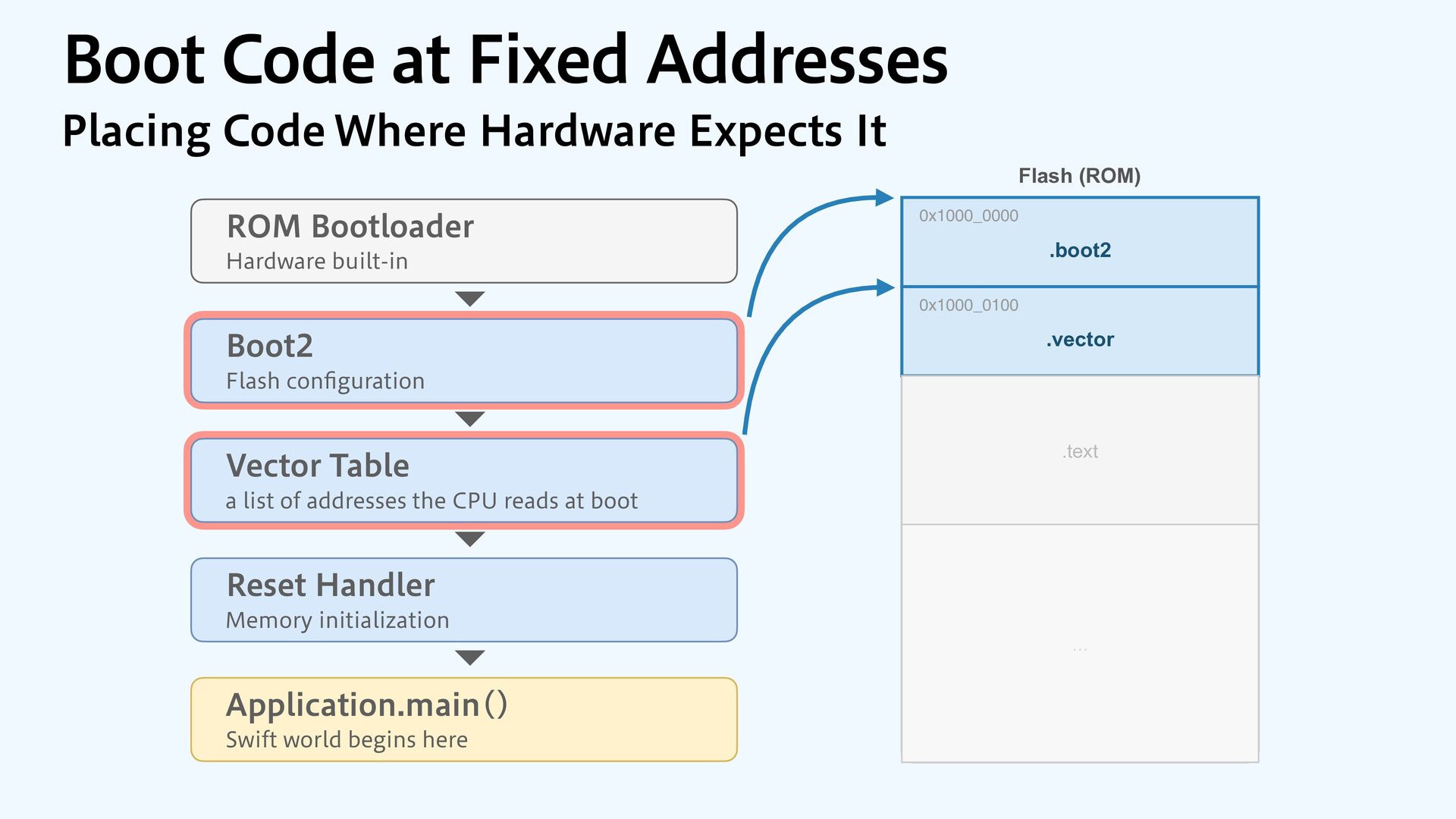 Boot Code at Fixed Addresses

Placing Code Where Hardware Expects It

ROM Bootloader
Hardware built-in

Boot2
Flash configuration

Vector Table
a list of addresses the CPU reads at boot

Reset Handler
Memory initialization

Application.main()
Swift world begins here

Flash (ROM)

0x1000_0000
.boot2

0x1000_0100
.vector

.text

...